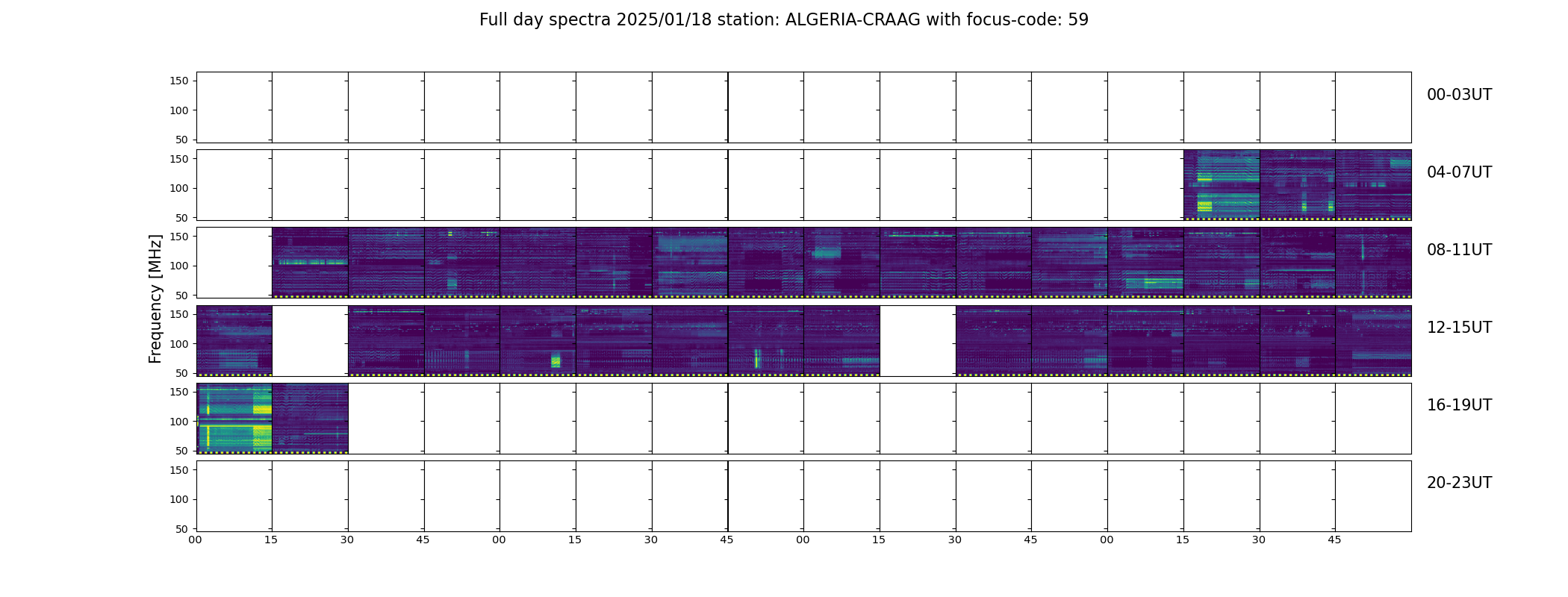 Full day spectra 2025/01/18 station: ALGERIA-CRAAG with focus-code: 59

Frequency [MHz]

150
100
50
00-03UT

150
100
50
04-07UT

150
100
50
08-11UT

150
100
50
12-15UT

150
100
50
16-19UT

150
100
50
20-23UT

00 15 30 45 00 15 30 45 00 15 30 45 00 15 30 45